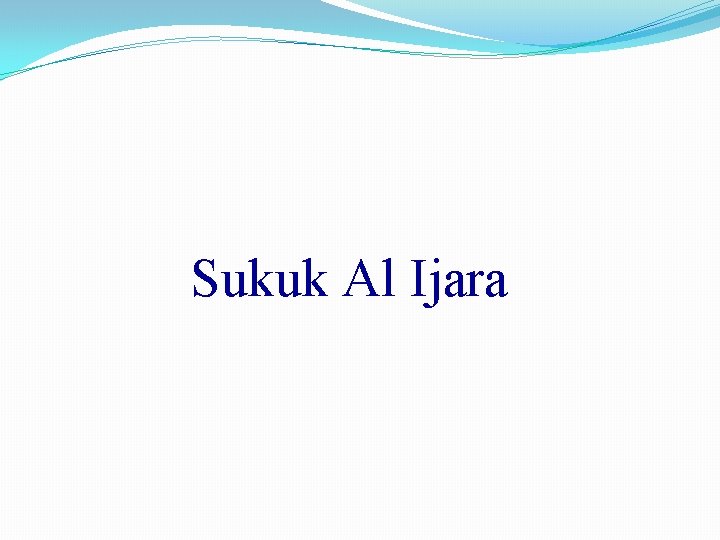 Sukuk Al Ijara